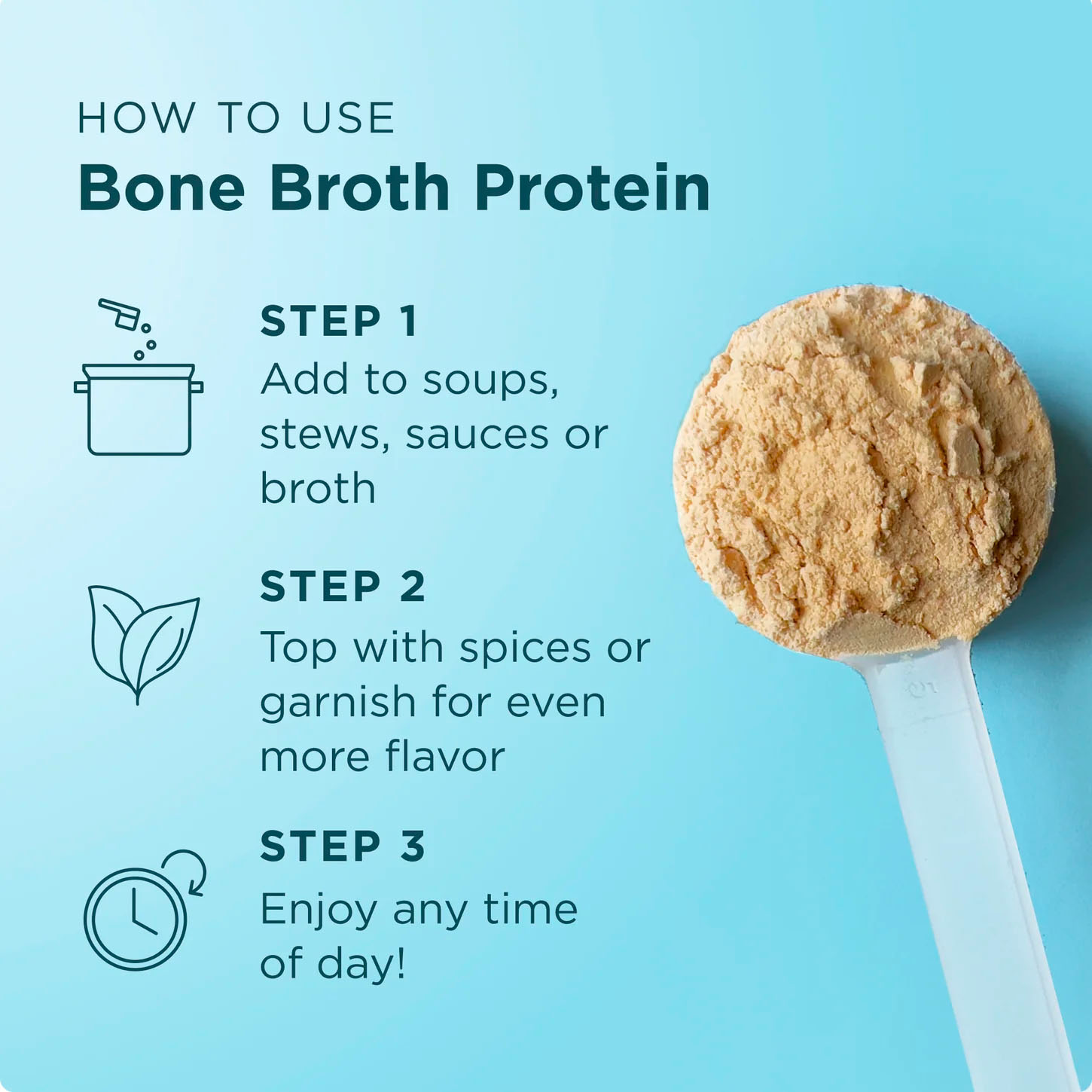 HOW TO USE
Bone Broth Protein

STEP 1
Add to soups, stews, sauces or broth

STEP 2
Top with spices or garnish for even more flavor

STEP 3
Enjoy any time of day!